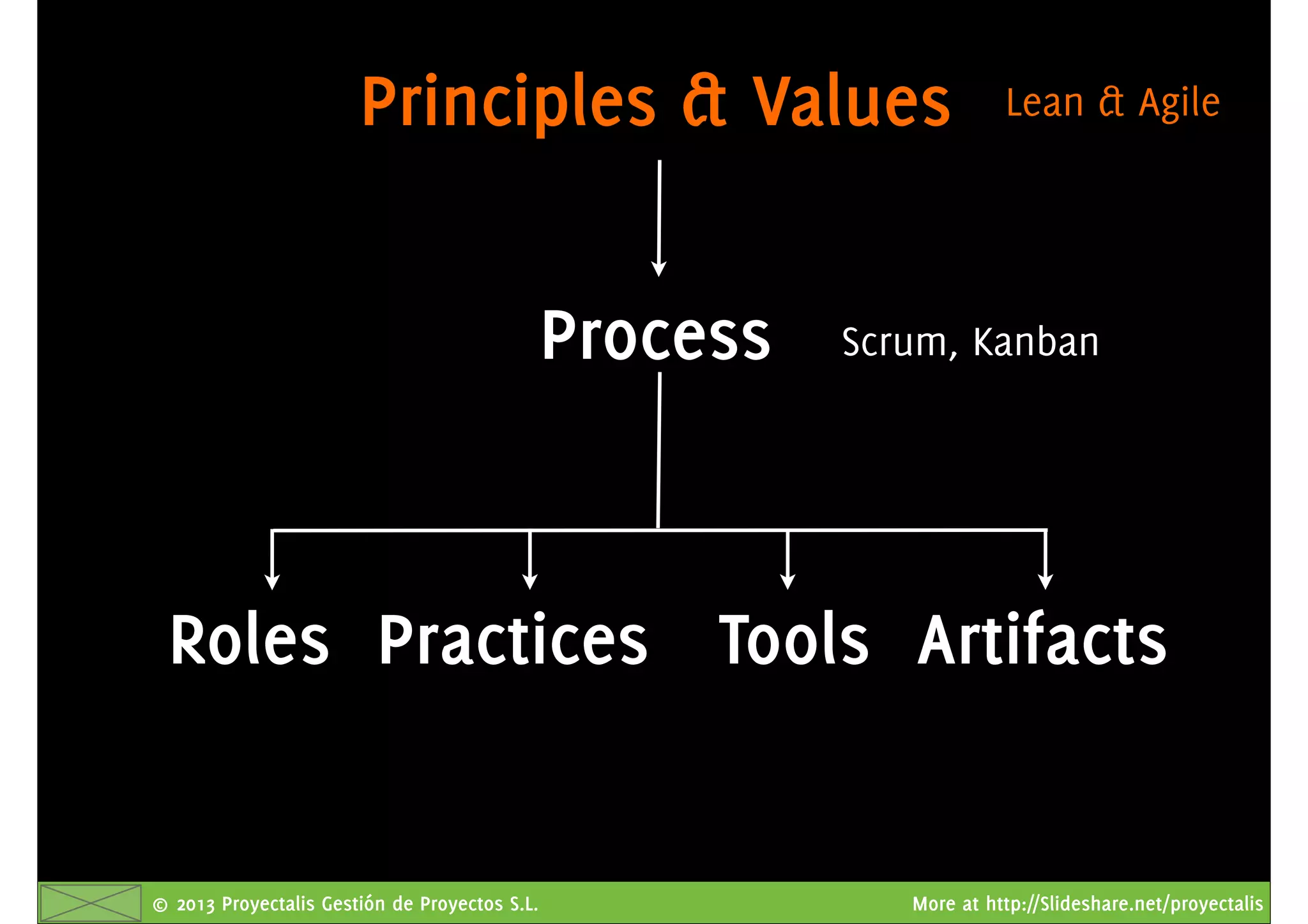 Principles & Values Lean & Agile

Process Scrum, Kanban

Roles Practices Tools Artifacts

© 2013 Proyectalis Gestión de Proyectos S.L.

More at http://Slideshare.net/proyectalis